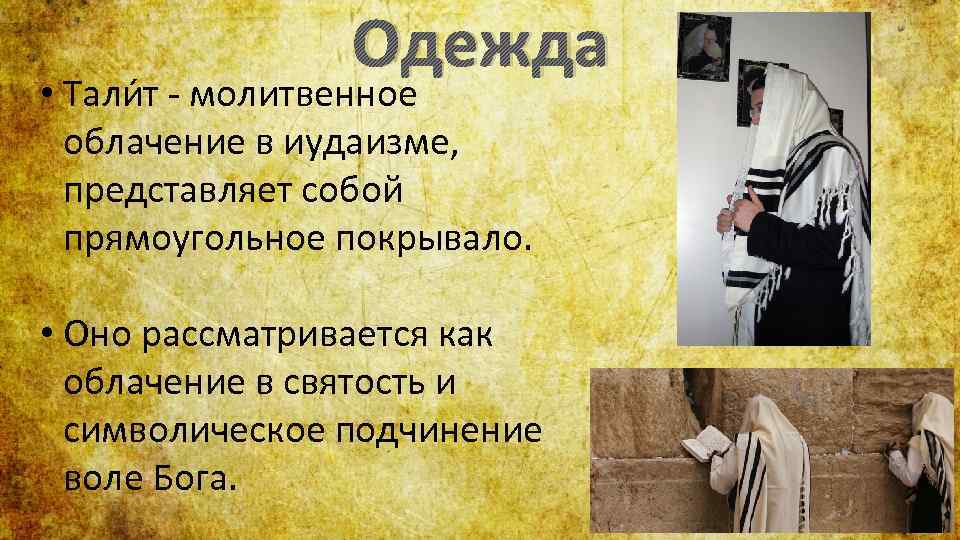 Одежда

• Тали́т - молитвенное облачение в иудаизме, представляет собой прямоугольное покрывало.

• Оно рассматривается как облачение в святость и символическое подчинение воле Бога.